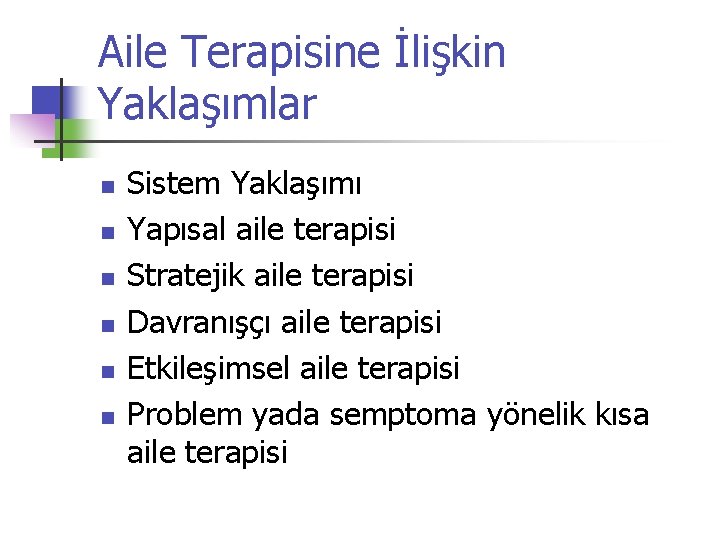 Aile Terapisine İlişkin Yaklaşımlar

- Sistem Yaklaşımı
- Yapısal aile terapisi
- Stratejik aile terapisi
- Davranışçı aile terapisi
- Etkileşimsel aile terapisi
- Problem yada semptoma yönelik kısa aile terapisi